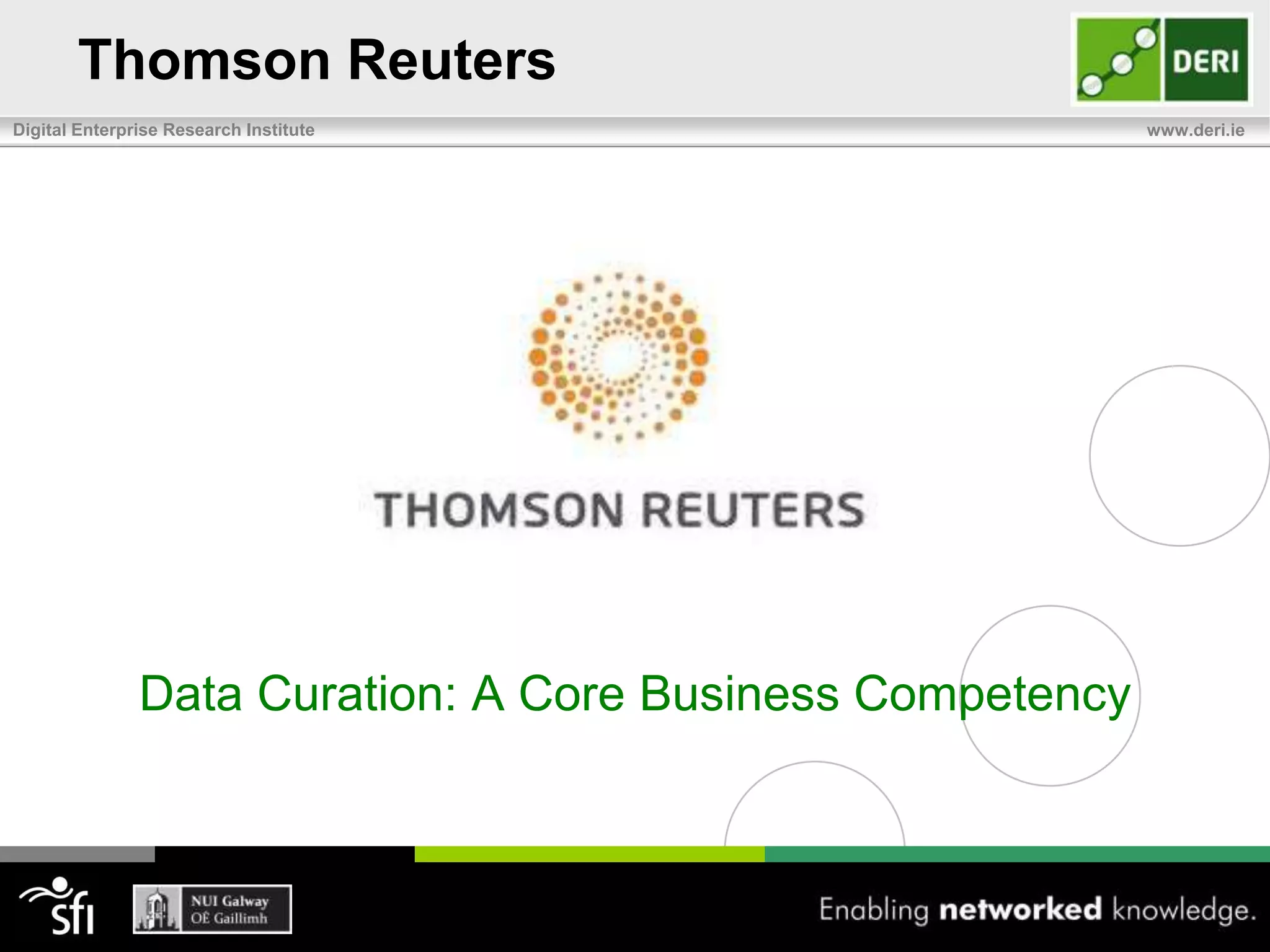 Thomson Reuters

DERI

Digital Enterprise Research Institute

www.deri.ie

THOMSON REUTERS

Data Curation: A Core Business Competency

sfi

NUI Galway
OÉ Gaillimh

Enabling networked knowledge.